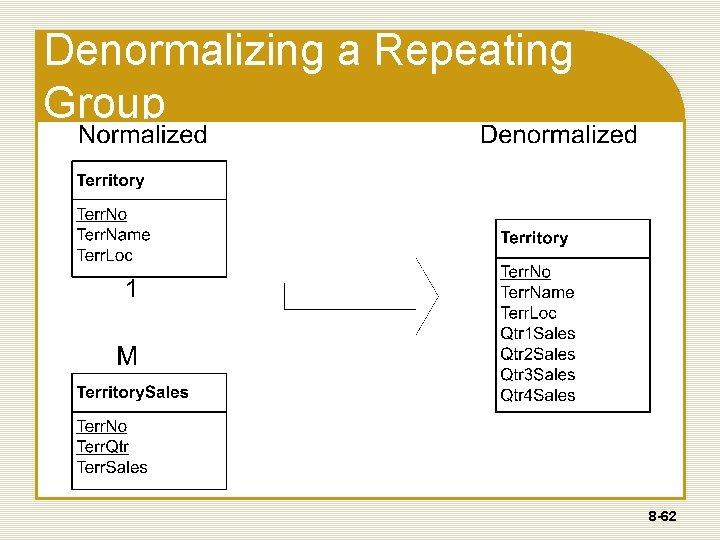 Denormalizing a Repeating Group

Normalized

Territory

TerrNo
TerrName
TerrLoc

1

M

TerritorySales

TerrNo
TerrQtr
TerrSales

Denormalized

Territory

TerrNo
TerrName
TerrLoc
Qtr1Sales
Qtr2Sales
Qtr3Sales
Qtr4Sales

8-62